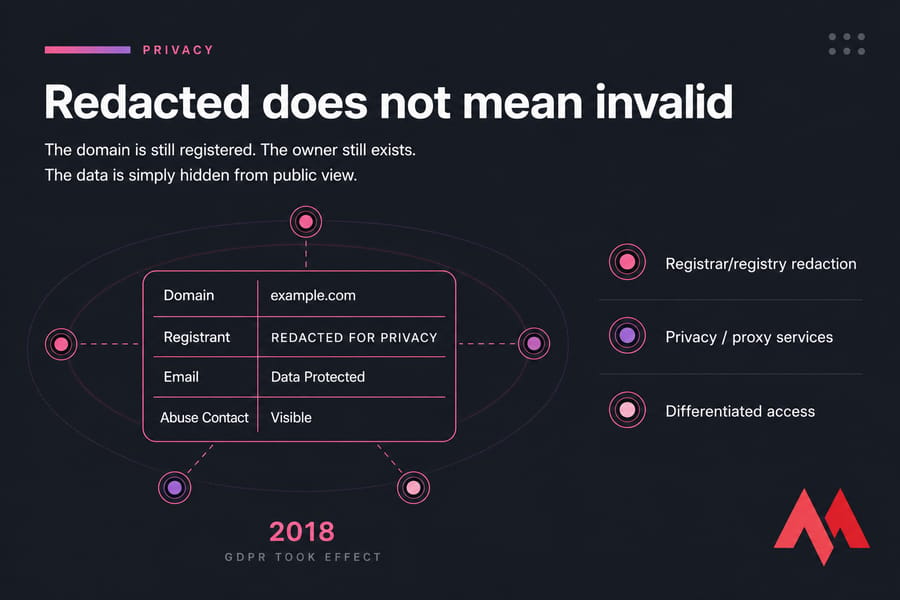 PRIVACY

Redacted does not mean invalid

The domain is still registered. The owner still exists.
The data is simply hidden from public view.

| Domain | example.com |
|---|---|
| Registrant | REDACTED FOR PRIVACY |
| Email | Data Protected |
| Abuse Contact | Visible |

Registrar/registry redaction

Privacy / proxy services

Differentiated access

2018

GDPR TOOK EFFECT